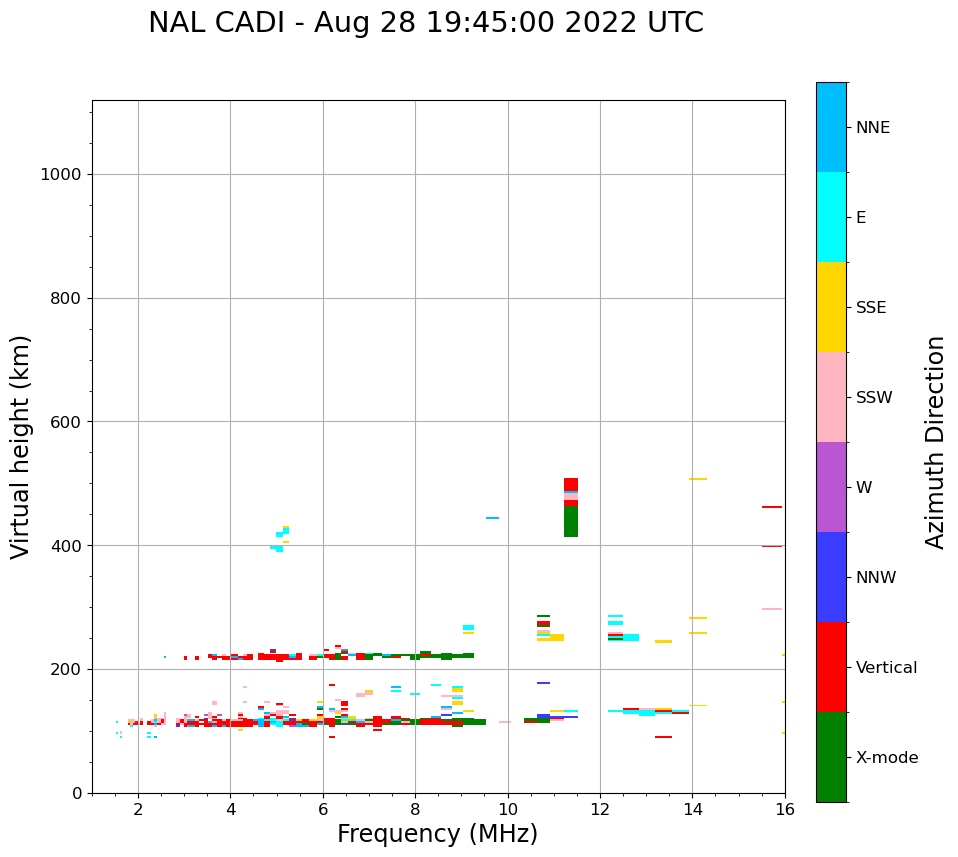 NAL CADI - Aug 28 19:45:00 2022 UTC

Virtual height (km)

1000
800
600
400
200
0

2
4
6
8
10
12
14
16

Frequency (MHz)

NNE
E
SSE
SSW
W
NNW
Vertical
X-mode

Azimuth Direction